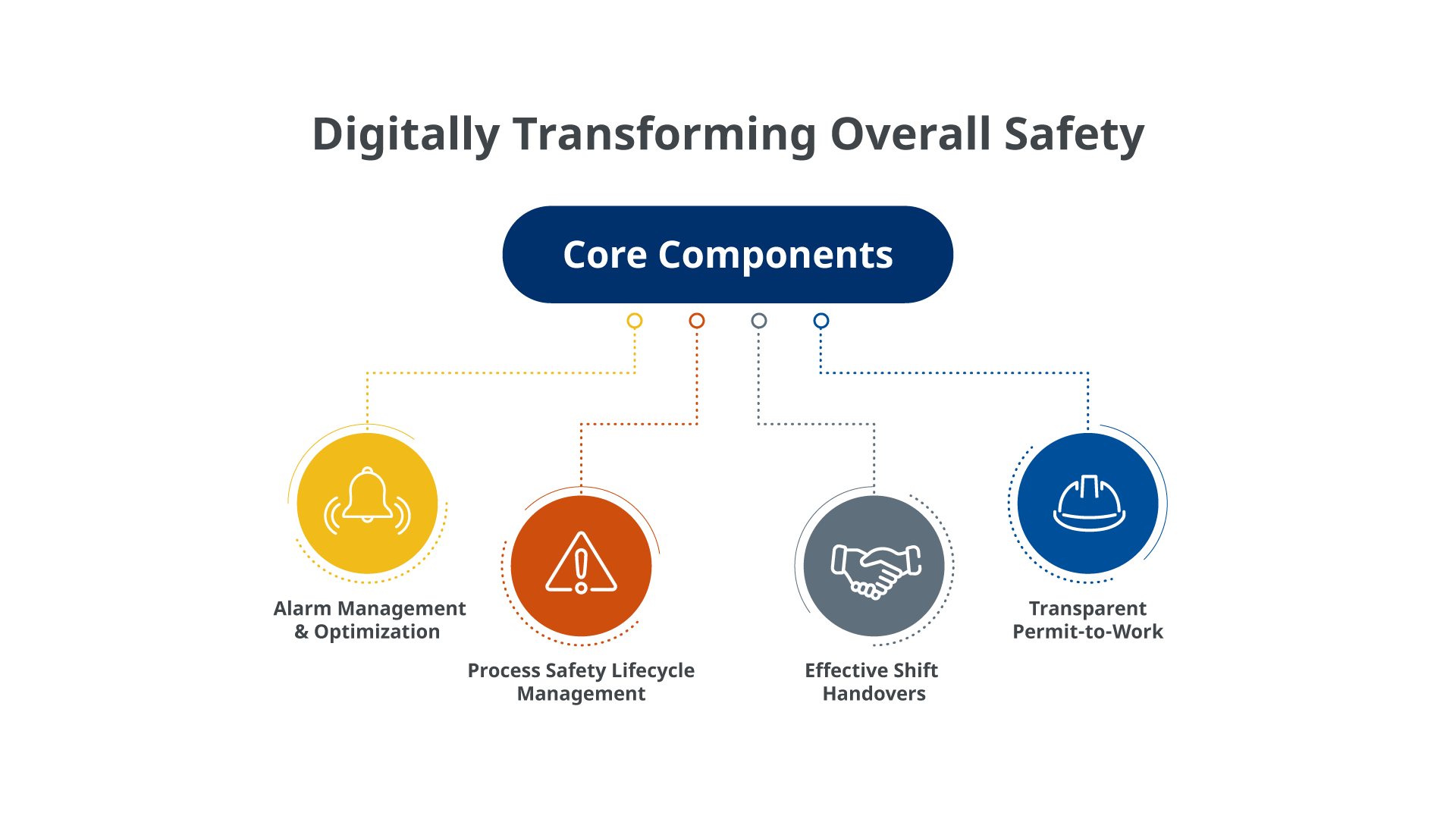 Digitally Transforming Overall Safety

Core Components

Alarm Management & Optimization

Process Safety Lifecycle Management

Effective Shift Handovers

Transparent Permit-to-Work